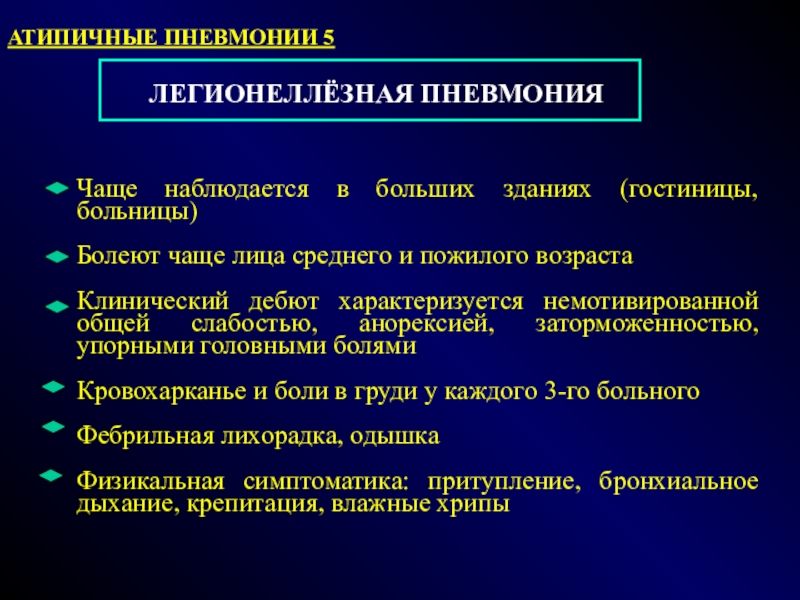 АТИПИЧНЫЕ ПНЕВМОНИИ 5

ЛЕГИОНЕЛЛЁЗНАЯ ПНЕВМОНИЯ

Чаще наблюдается в больших зданиях (гостиницы, больницы)

Болеют чаще лица среднего и пожилого возраста

Клинический дебют характеризуется немотивированной общей слабостью, анорексией, заторможенностью, упорными головными болями

Кровохарканье и боли в груди у каждого 3-го больного

Фебрильная лихорадка, одышка

Физикальная симптоматика: притупление, бронхиальное дыхание, крепитация, влажные хрипы